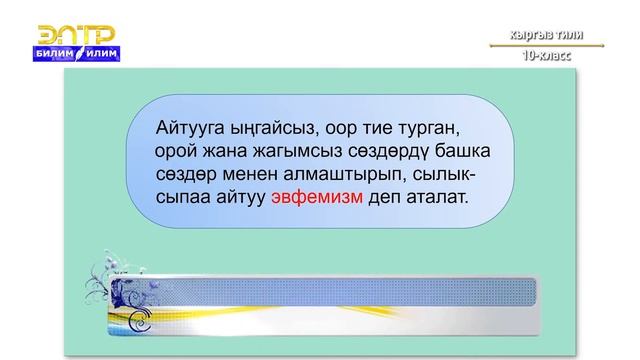 ЭЛТР
БИЛИМ ИЛИМ

Кыргыз тили
10-класс

Айтууга ыңгайсыз, оор тие турган, орой жана жагымсыз сөздөрдү башка сөздөр менен алмаштырып, сылык-сыпаа айтуу эвфемизм деп аталат.